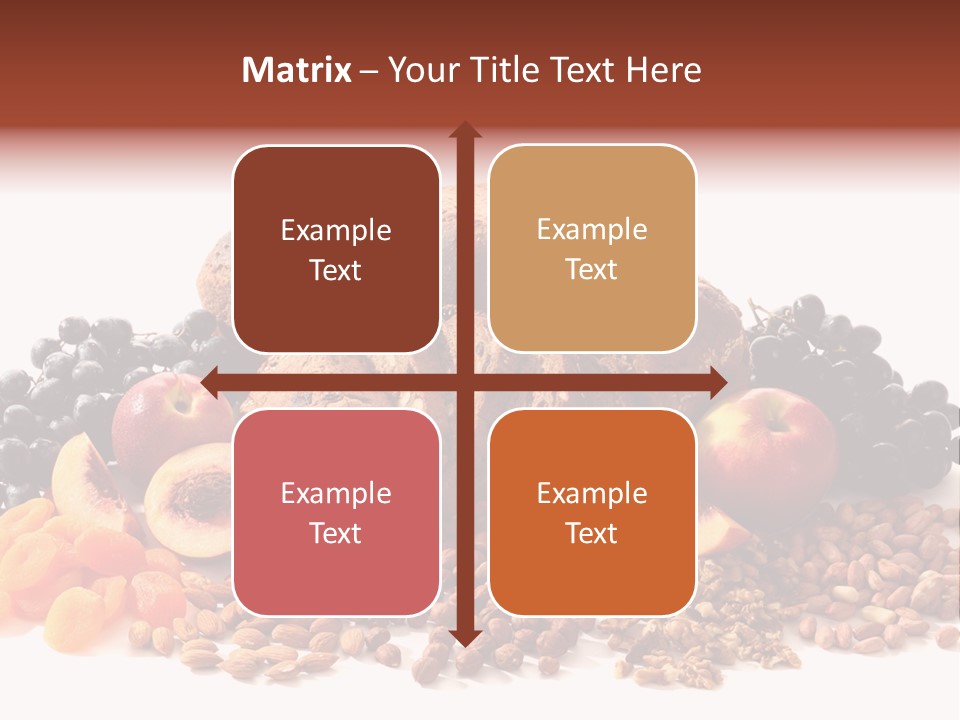 Matrix – Your Title Text Here

Example Text

Example Text

Example Text

Example Text